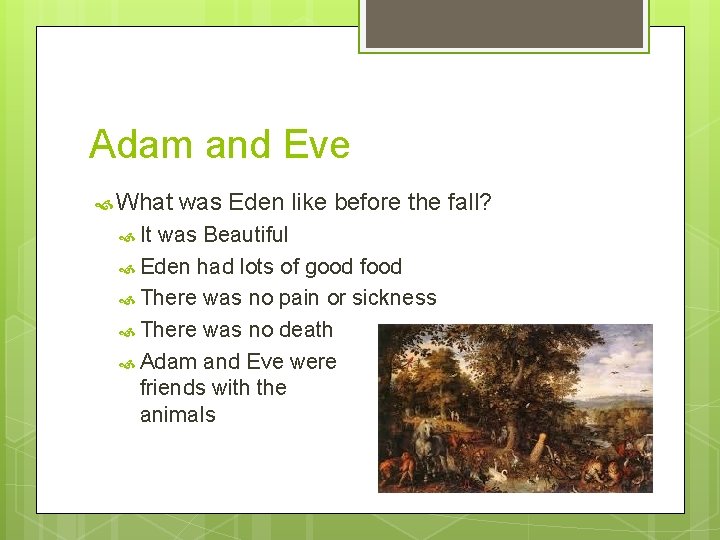 Adam and Eve

What was Eden like before the fall?

It was Beautiful

Eden had lots of good food

There was no pain or sickness

There was no death

Adam and Eve were friends with the animals